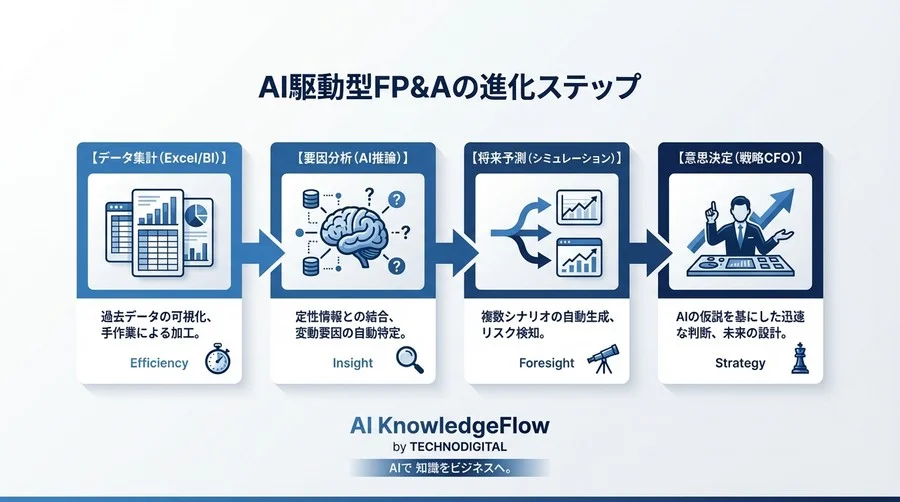 AI駆動型FP&Aの進化ステップ

【データ集計（Excel/BI）】

過去データの可視化、手作業による加工。

Efficiency

【要因分析（AI推論）】

定性情報との結合、変動要因の自動特定。

Insight

【将来予測（シミュレーション）】

複数シナリオの自動生成、リスク検知。

Foresight

【意思決定（戦略CFO）】

AIの仮説を基にした迅速な判断、未来の設計。

Strategy

AI KnowledgeFlow
by TECHNODIGITAL
AIで 知識をビジネスへ。